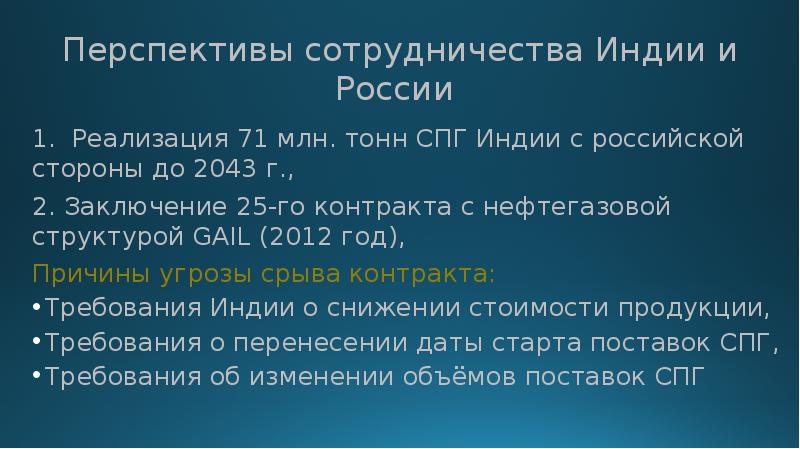 Перспективы сотрудничества Индии и России

1. Реализация 71 млн. тонн СПГ Индии с российской стороны до 2043 г.,

2. Заключение 25-го контракта с нефтегазовой структурой GAIL (2012 год),

Причины угрозы срыва контракта:

•Требования Индии о снижении стоимости продукции,

•Требования о перенесении даты старта поставок СПГ,

•Требования об изменении объёмов поставок СПГ